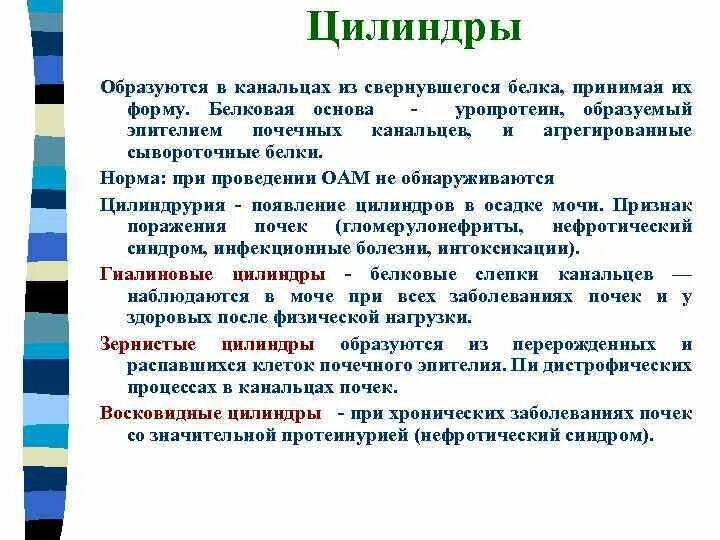 Цилиндры

Образуются в канальцах из свернувшегося белка, принимая их форму. Белковая основа - уропротеин, образуемый эпителием почечных канальцев, и агрегированные сывороточные белки.

Норма: при проведении ОАМ не обнаруживаются

Цилиндрурия - появление цилиндров в осадке мочи. Признак поражения почек (гломерулонефриты, нефротический синдром, инфекционные болезни, интоксикации).

Гиалиновые цилиндры - белковые слепки канальцев — наблюдаются в моче при всех заболеваниях почек и у здоровых после физической нагрузки.

Зернистые цилиндры образуются из перерожденных и распавшихся клеток почечного эпителия. Пи дистрофических процессах в канальцах почек.

Восковидные цилиндры - при хронических заболеваниях почек со значительной протеинурией (нефротический синдром).